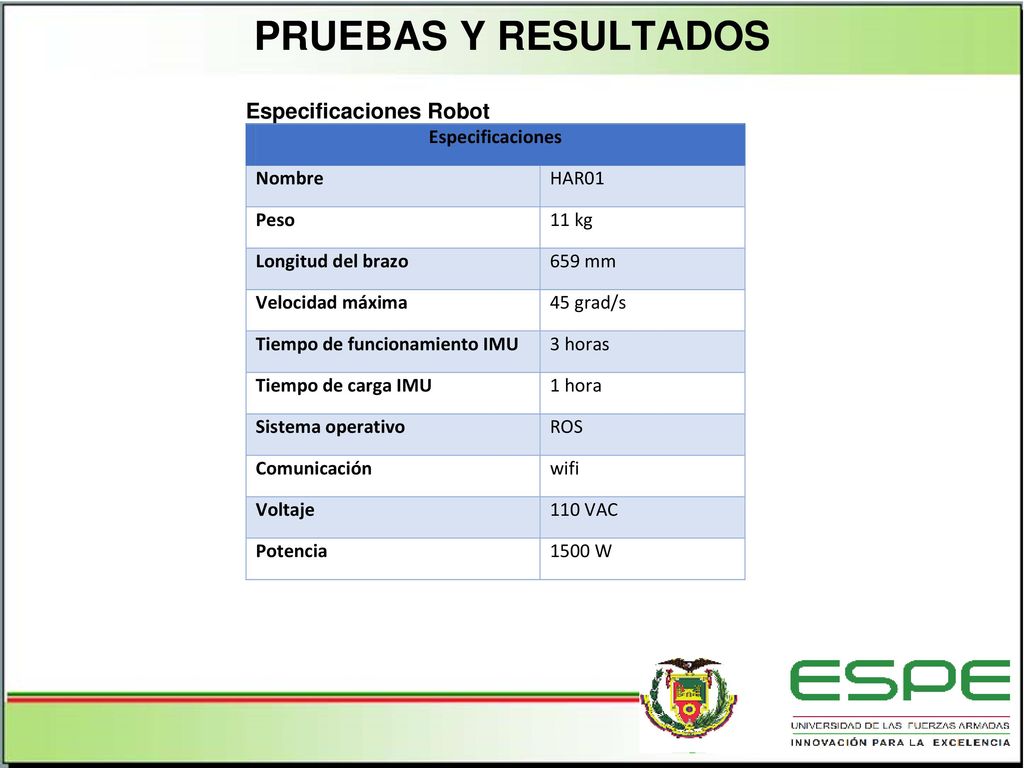 PRUEBAS Y RESULTADOS

Especificaciones Robot

| Especificaciones | |
|---|---|
| Nombre | HAR01 |
| Peso | 11 kg |
| Longitud del brazo | 659 mm |
| Velocidad máxima | 45 grad/s |
| Tiempo de funcionamiento IMU | 3 horas |
| Tiempo de carga IMU | 1 hora |
| Sistema operativo | ROS |
| Comunicación | wifi |
| Voltaje | 110 VAC |
| Potencia | 1500 W |

ESPE
UNIVERSIDAD DE LAS FUERZAS ARMADAS
INNOVACIÓN PARA LA EXCELENCIA